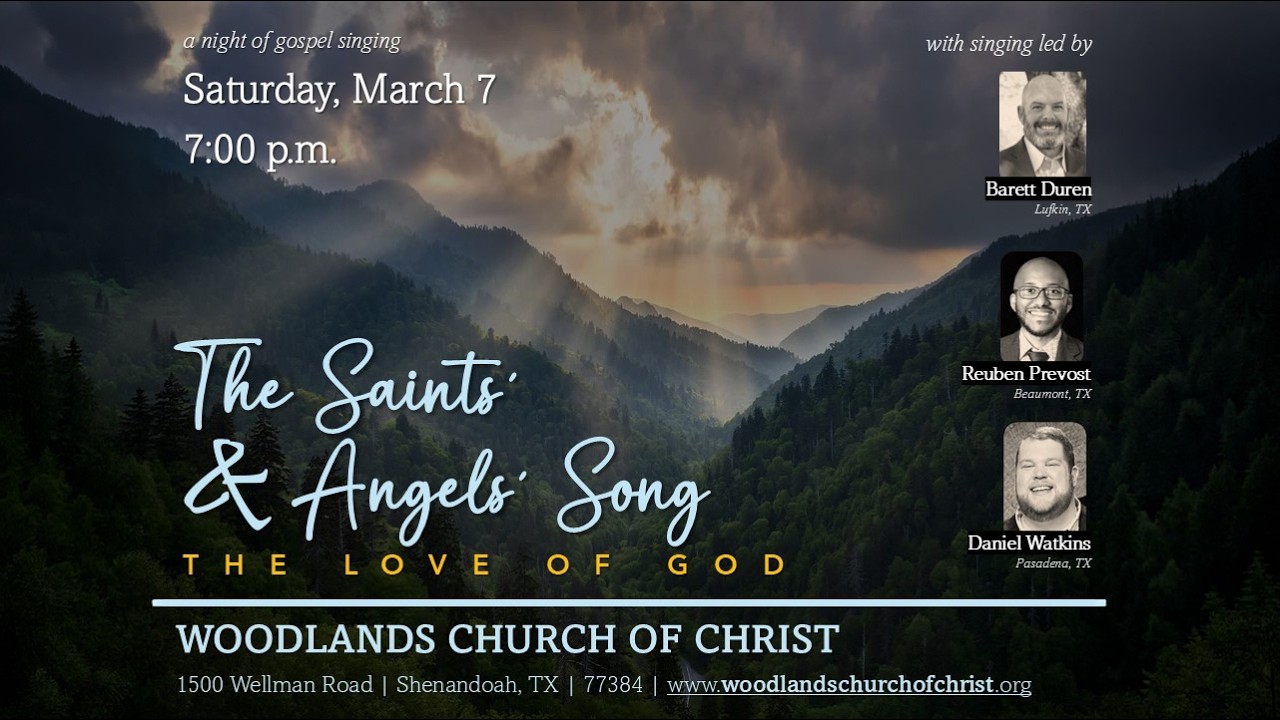 a night of gospel singing

Saturday, March 7

7:00 p.m.

with singing led by

Barett Duren
Lufkin, TX

Reuben Prevost
Beaumont, TX

Daniel Watkins
Pasadena, TX

The Saints' & Angels' Song

THE LOVE OF GOD

WOODLANDS CHURCH OF CHRIST

1500 Wellman Road | Shenandoah, TX | 77384 | www.woodlandschurchofchrist.org